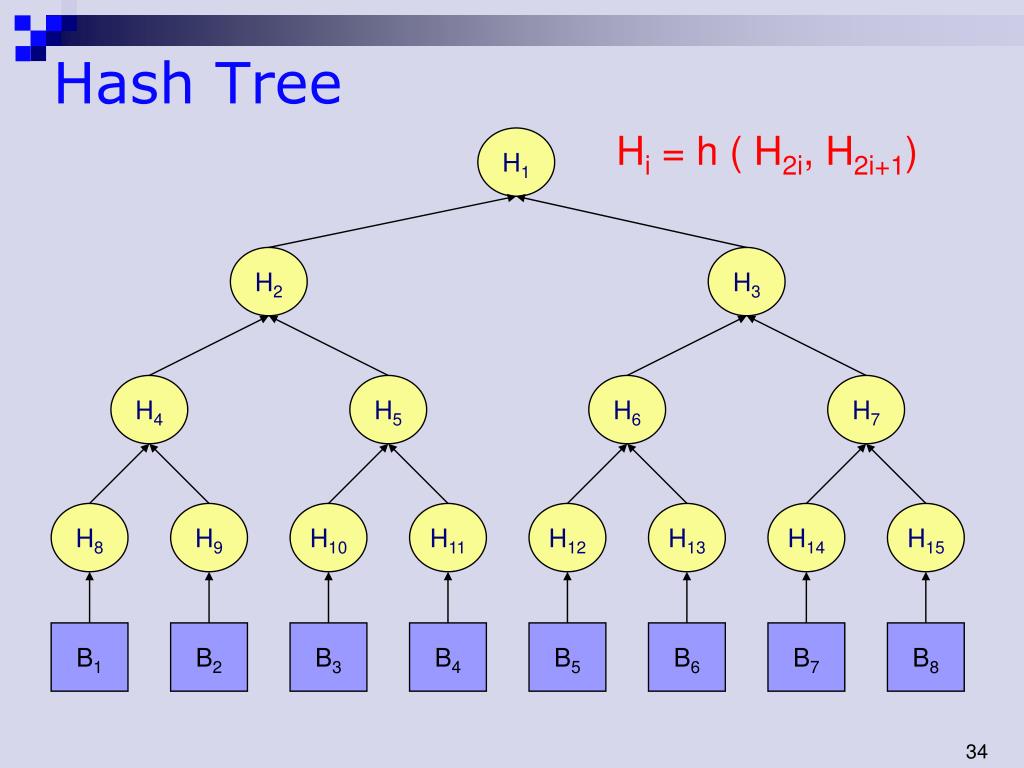 Hash Tree

$H_i = h ( H_{2i}, H_{2i+1})$

$H_1$

$H_2$ $H_3$

$H_4$ $H_5$ $H_6$ $H_7$

$H_8$ $H_9$ $H_{10}$ $H_{11}$ $H_{12}$ $H_{13}$ $H_{14}$ $H_{15}$

$B_1$ $B_2$ $B_3$ $B_4$ $B_5$ $B_6$ $B_7$ $B_8$

34